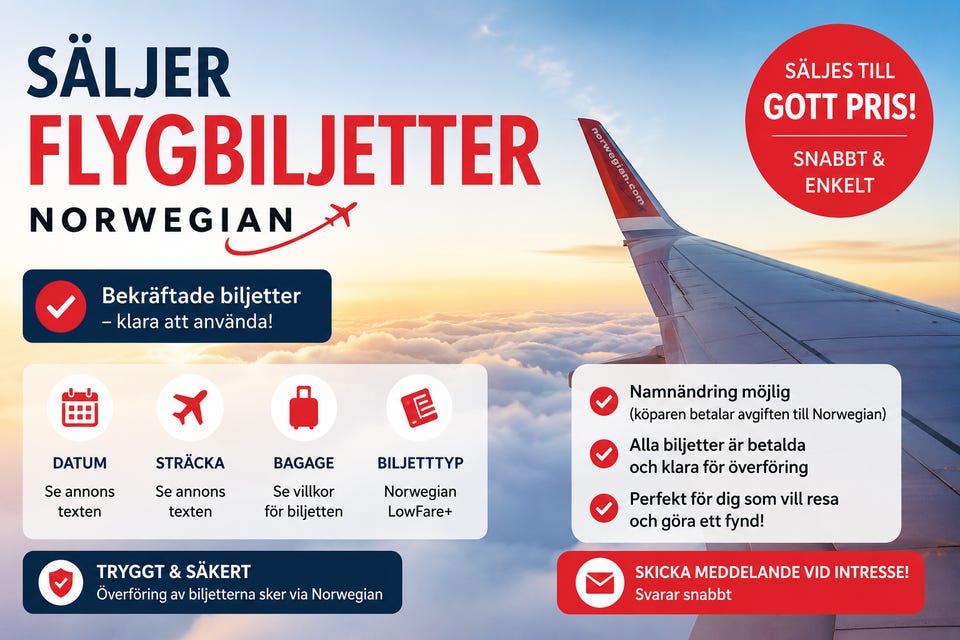 SÄLJER
FLYGBILJETTER
NORWEGIAN

SÄLJES TILL
GOTT PRIS!
SNABBT & ENKELT

norwegian.com

Bekräftade biljetter
– klara att använda!

DATUM
Se annons texten

STRÄCKA
Se annons texten

BAGAGE
Se villkor för biljetten

BILJETTTYP
Norwegian LowFare+

Namnändring möjlig
(köparen betalar avgiften till Norwegian)

Alla biljetter är betalda och klara för överföring

Perfekt för dig som vill resa och göra ett fynd!

TRYGGT & SÄKERT
Överföring av biljetterna sker via Norwegian

SKICKA MEDDELANDE VID INTRESSE!
Svarar snabbt